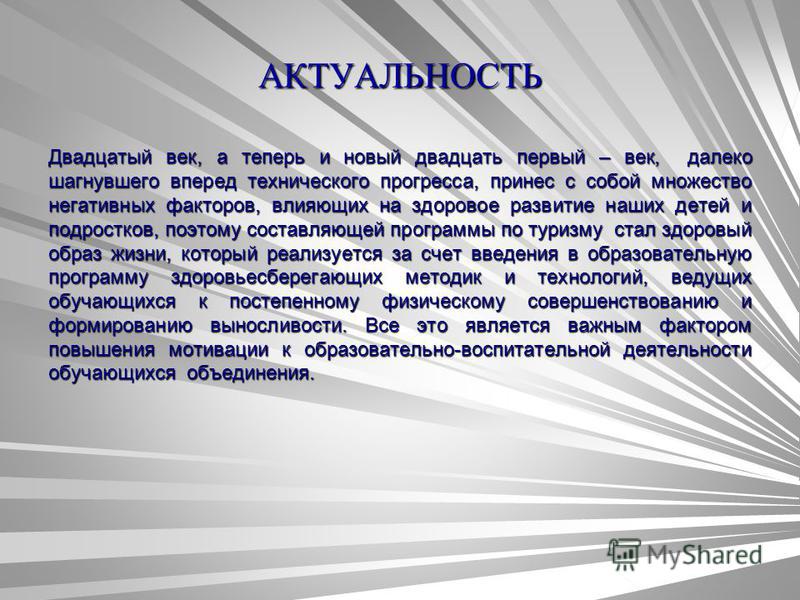 АКТУАЛЬНОСТЬ

Двадцатый век, а теперь и новый двадцать первый – век, далеко шагнувшего вперед технического прогресса, принес с собой множество негативных факторов, влияющих на здоровое развитие наших детей и подростков, поэтому составляющей программы по туризму стал здоровый образ жизни, который реализуется за счет введения в образовательную программу здоровьесберегающих методик и технологий, ведущих обучающихся к постепенному физическому совершенствованию и формированию выносливости. Все это является важным фактором повышения мотивации к образовательно-воспитательной деятельности обучающихся объединения.

MyShared